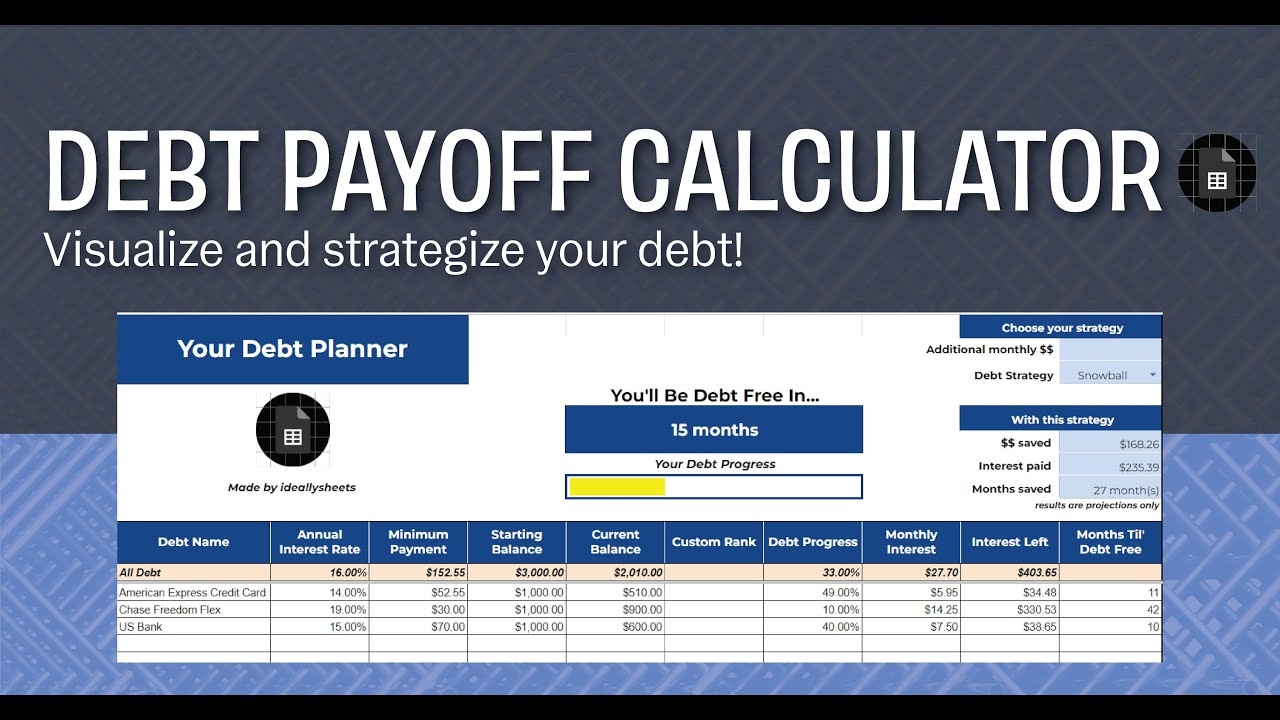 DEBT PAYOFF CALCULATOR

Visualize and strategize your debt!

Your Debt Planner

Made by ideallysheets

You'll Be Debt Free In...

15 months

Your Debt Progress

Choose your strategy

Additional monthly $$

Debt Strategy Snowball

With this strategy

$$ saved $168.26

Interest paid $235.39

Months saved 27 month(s)

results are projections only

| Debt Name | Annual Interest Rate | Minimum Payment | Starting Balance | Current Balance | Custom Rank | Debt Progress | Monthly Interest | Interest Left | Months Til' Debt Free |
|---|---|---|---|---|---|---|---|---|---|
| All Debt | 16.00% | $152.55 | $3,000.00 | $2,010.00 | | 33.00% | $27.70 | $403.65 | |
| American Express Credit Card | 14.00% | $52.55 | $1,000.00 | $510.00 | | 49.00% | $5.95 | $34.48 | 11 |
| Chase Freedom Flex | 19.00% | $30.00 | $1,000.00 | $900.00 | | 10.00% | $14.25 | $330.53 | 42 |
| US Bank | 15.00% | $70.00 | $1,000.00 | $600.00 | | 40.00% | $7.50 | $38.65 | 10 |